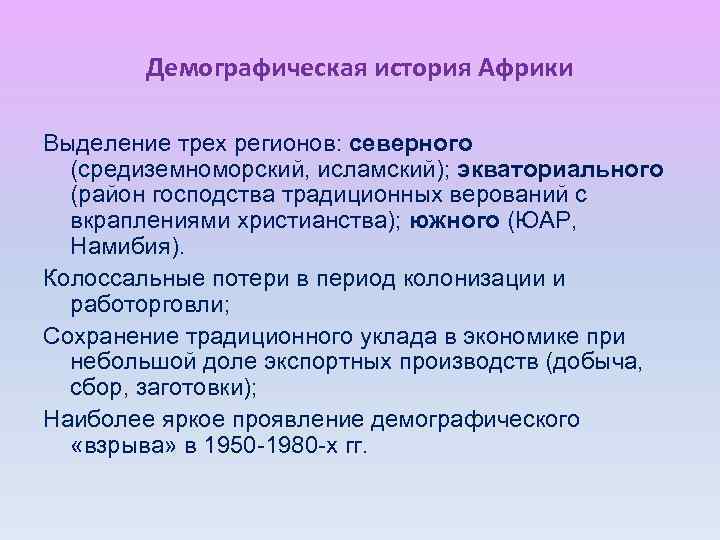 Демографическая история Африки

Выделение трех регионов: северного (средиземноморский, исламский); экваториального (район господства традиционных верований с вкраплениями христианства); южного (ЮАР, Намибия).

Колоссальные потери в период колонизации и работорговли;

Сохранение традиционного уклада в экономике при небольшой доле экспортных производств (добыча, сбор, заготовки);

Наиболее яркое проявление демографического «взрыва» в 1950-1980-х гг.